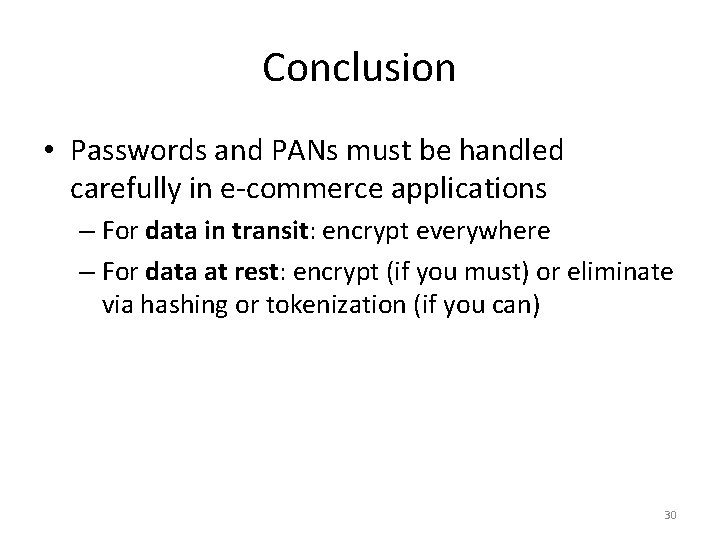 Conclusion

• Passwords and PANs must be handled carefully in e-commerce applications

– For data in transit: encrypt everywhere

– For data at rest: encrypt (if you must) or eliminate via hashing or tokenization (if you can)

30